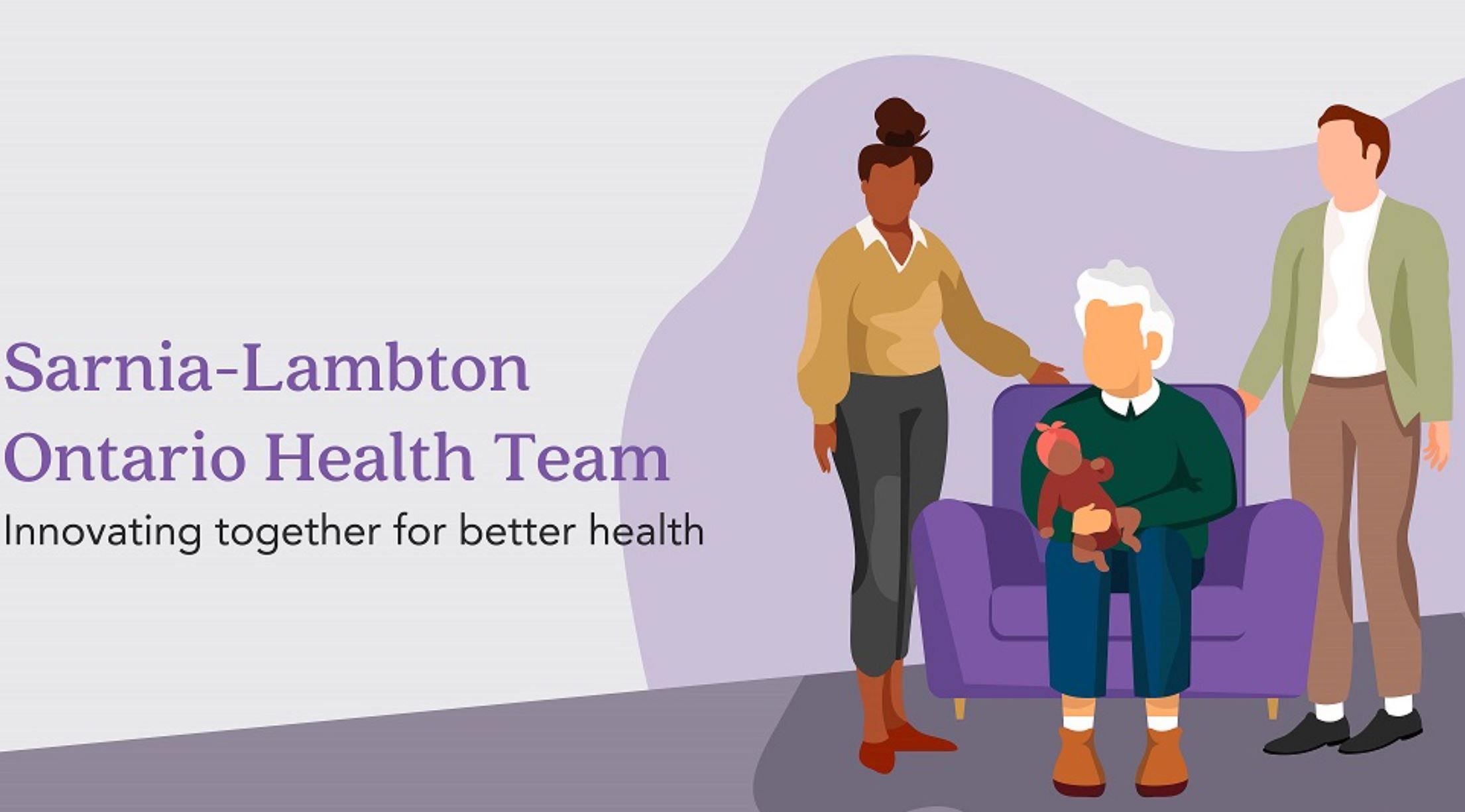 Sarnia-Lambton Ontario Health Team
Innovating together for better health